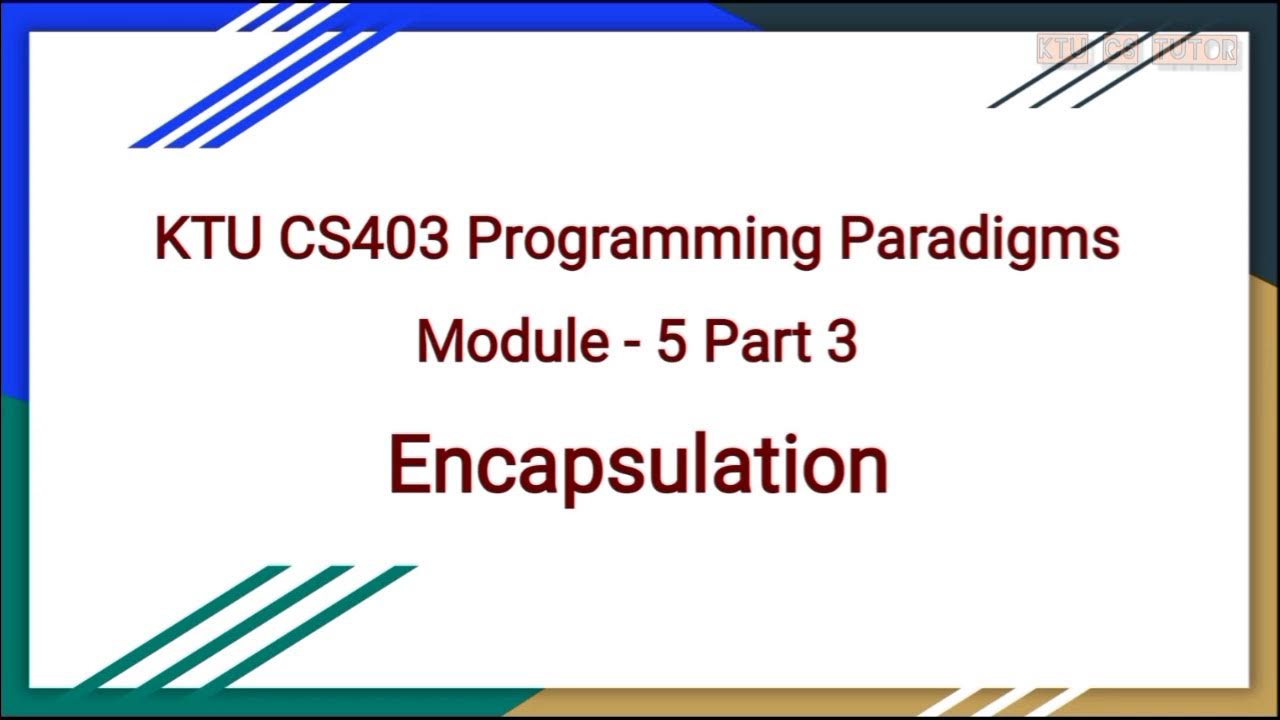 KTU CS TUTOR

KTU CS403 Programming Paradigms

Module - 5 Part 3

Encapsulation